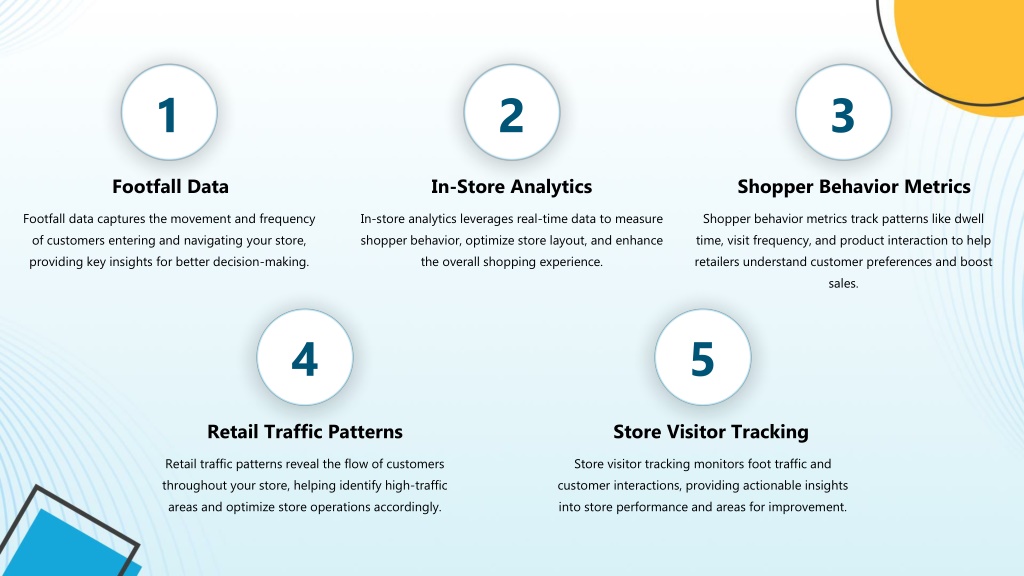 1

Footfall Data

Footfall data captures the movement and frequency of customers entering and navigating your store, providing key insights for better decision-making.

2

In-Store Analytics

In-store analytics leverages real-time data to measure shopper behavior, optimize store layout, and enhance the overall shopping experience.

3

Shopper Behavior Metrics

Shopper behavior metrics track patterns like dwell time, visit frequency, and product interaction to help retailers understand customer preferences and boost sales.

4

Retail Traffic Patterns

Retail traffic patterns reveal the flow of customers throughout your store, helping identify high-traffic areas and optimize store operations accordingly.

5

Store Visitor Tracking

Store visitor tracking monitors foot traffic and customer interactions, providing actionable insights into store performance and areas for improvement.